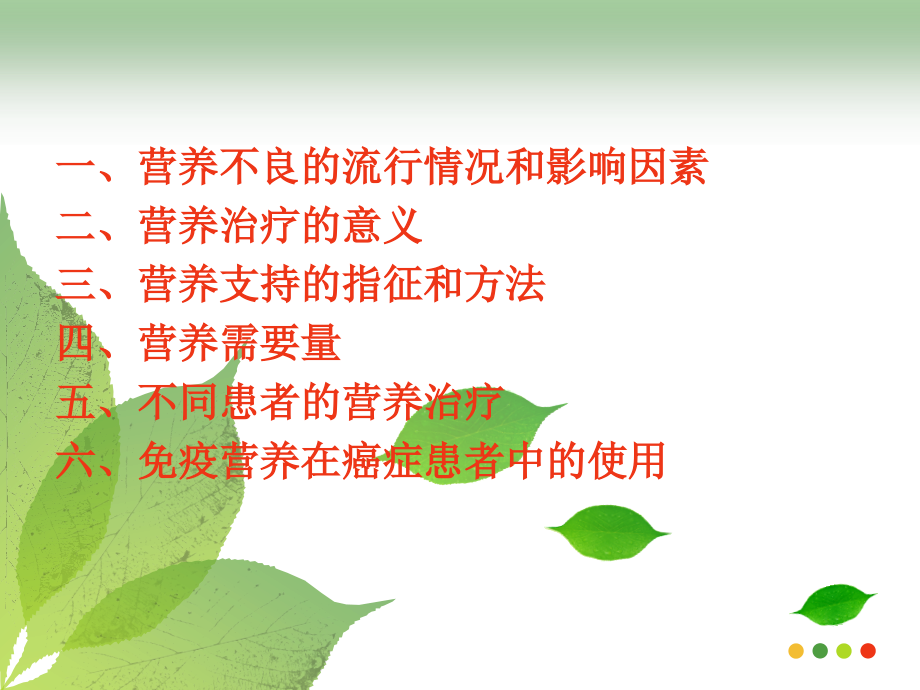 一、营养不良的流行情况和影响因素
二、营养治疗的意义
三、营养支持的指征和方法
四、营养需要量
五、不同患者的营养治疗
六、免疫营养在癌症患者中的使用